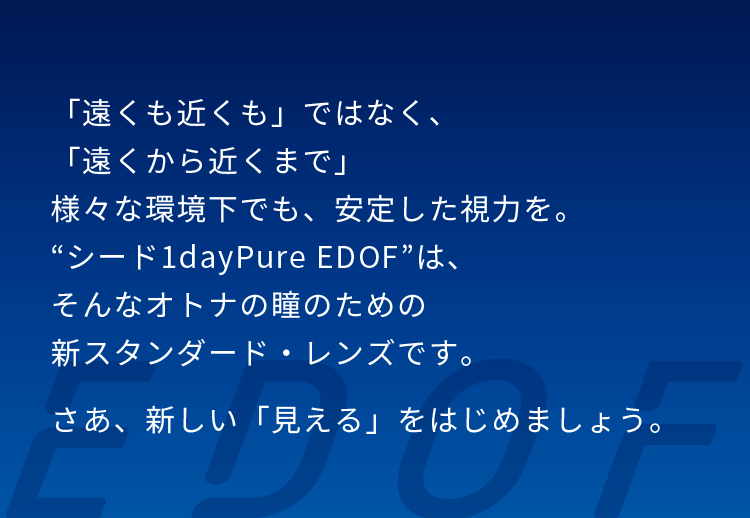 「遠くも近くも」ではなく、
「遠くから近くまで」
様々な環境下でも、安定した視力を。
“シード1dayPure EDOF”は、
そんなオトナの瞳のための
新スタンダード・レンズです。

さあ、新しい「見える」をはじめましょう。

EDOF